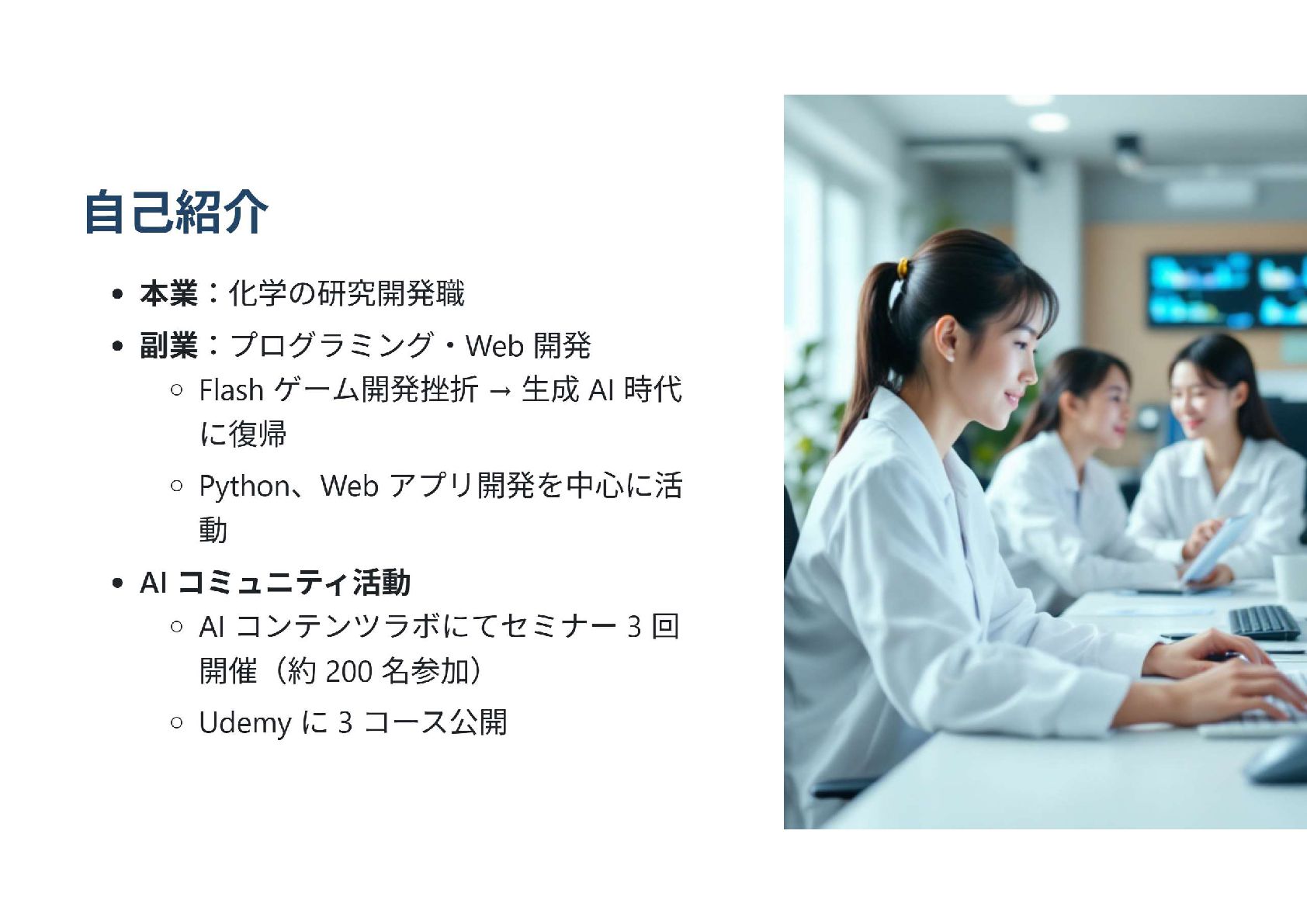 自己紹介

- 本業：化学の研究開発職
- 副業：プログラミング・Web 開発
  - Flash ゲーム開発挫折 → 生成 AI 時代に復帰
  - Python、Web アプリ開発を中心に活動
- AI コミュニティ活動
  - AI コンテンツラボにてセミナー 3 回開催（約 200 名参加）
  - Udemy に 3 コース公開